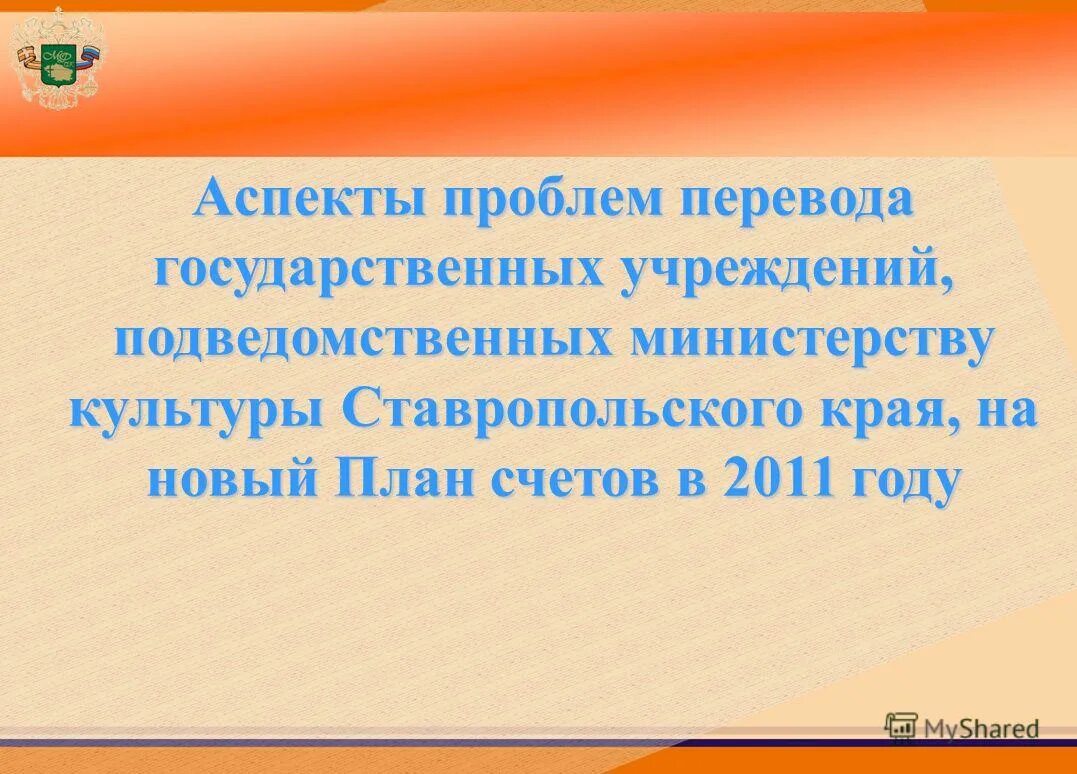 Аспекты проблем перевода государственных учреждений, подведомственных министерству культуры Ставропольского края, на новый План счетов в 2011 году

MyShared